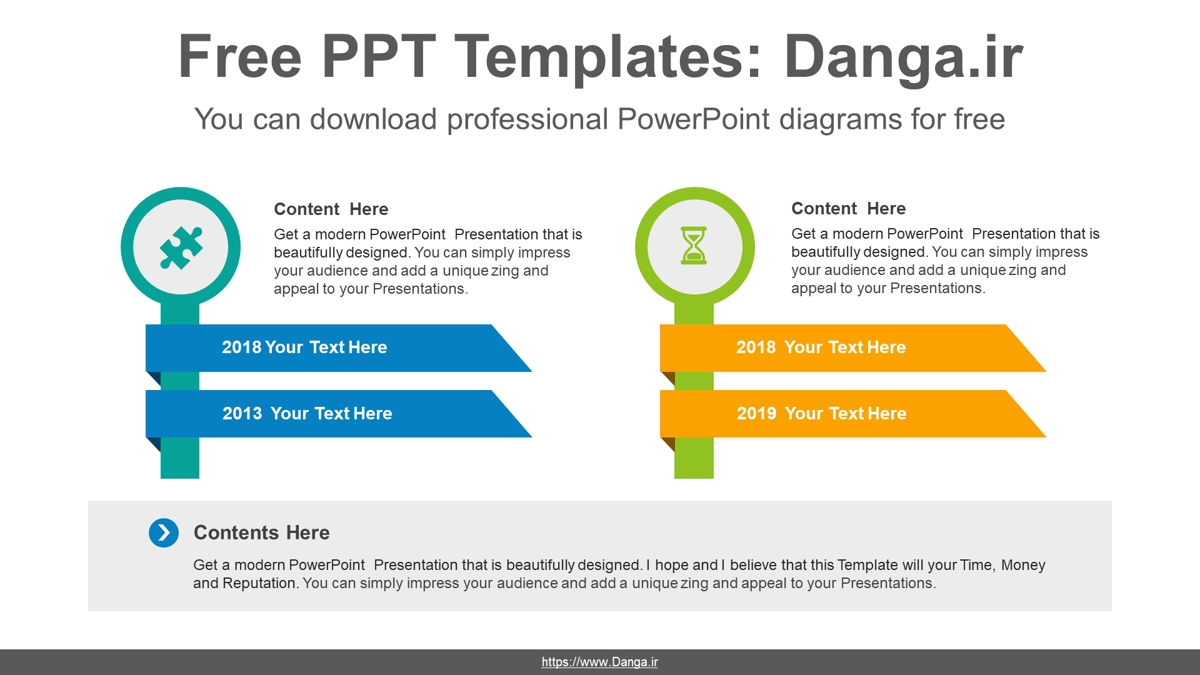 Free PPT Templates: Danga.ir

You can download professional PowerPoint diagrams for free

Content Here

Get a modern PowerPoint Presentation that is beautifully designed. You can simply impress your audience and add a unique zing and appeal to your Presentations.

2018 Your Text Here

2013 Your Text Here

Content Here

Get a modern PowerPoint Presentation that is beautifully designed. You can simply impress your audience and add a unique zing and appeal to your Presentations.

2018 Your Text Here

2019 Your Text Here

Contents Here

Get a modern PowerPoint Presentation that is beautifully designed. I hope and I believe that this Template will your Time, Money and Reputation. You can simply impress your audience and add a unique zing and appeal to your Presentations.

https://www.Danga.ir